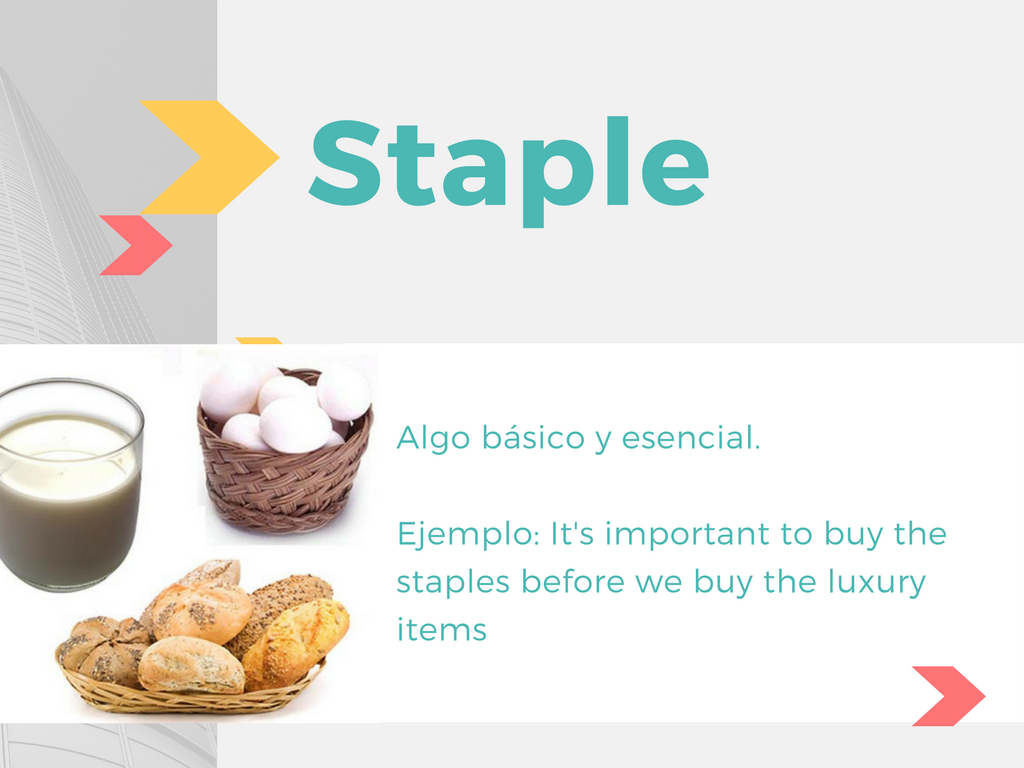 Staple

Algo básico y esencial.

Ejemplo: It's important to buy the staples before we buy the luxury items